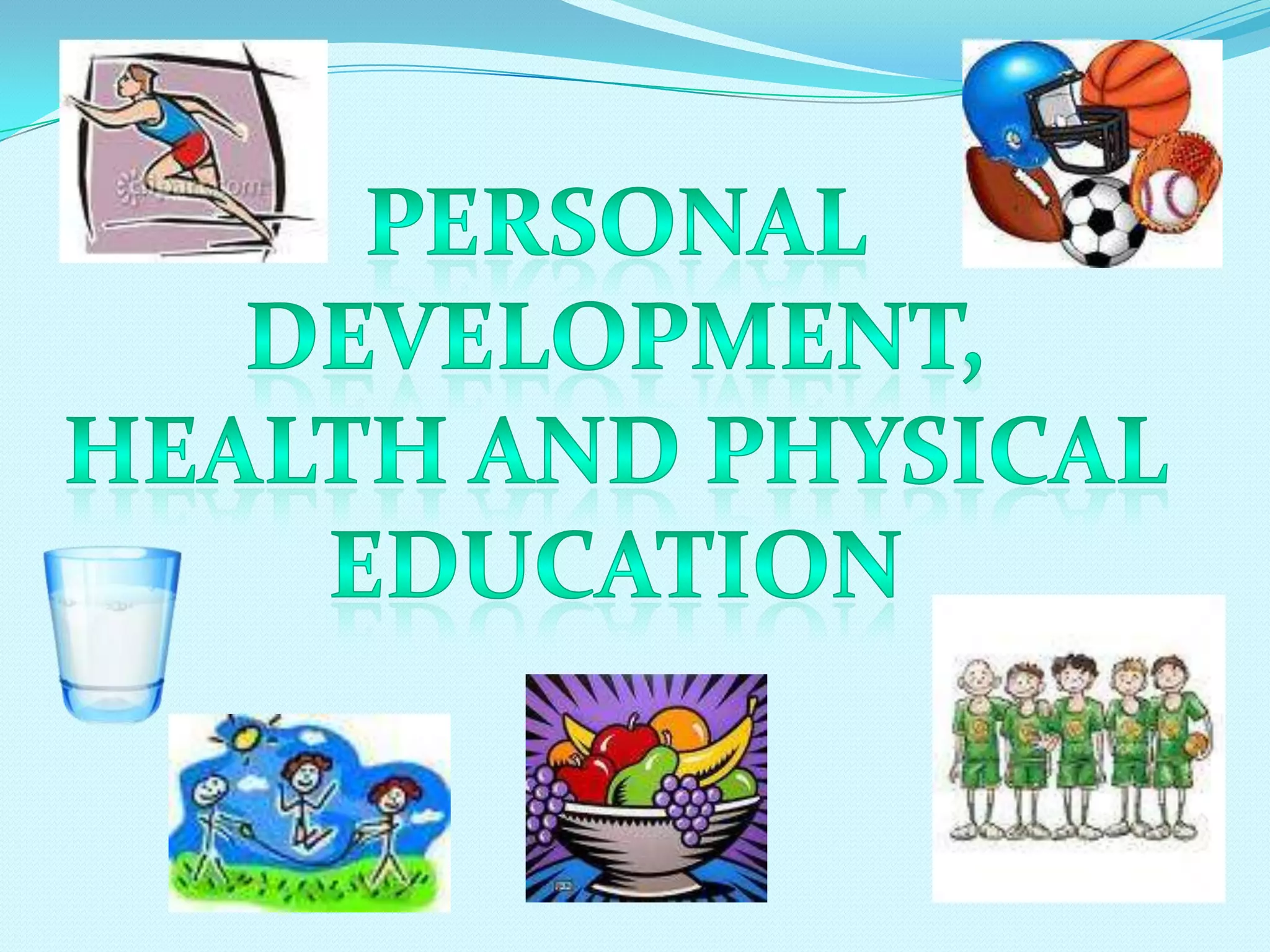 PERSONAL DEVELOPMENT, HEALTH AND PHYSICAL EDUCATION